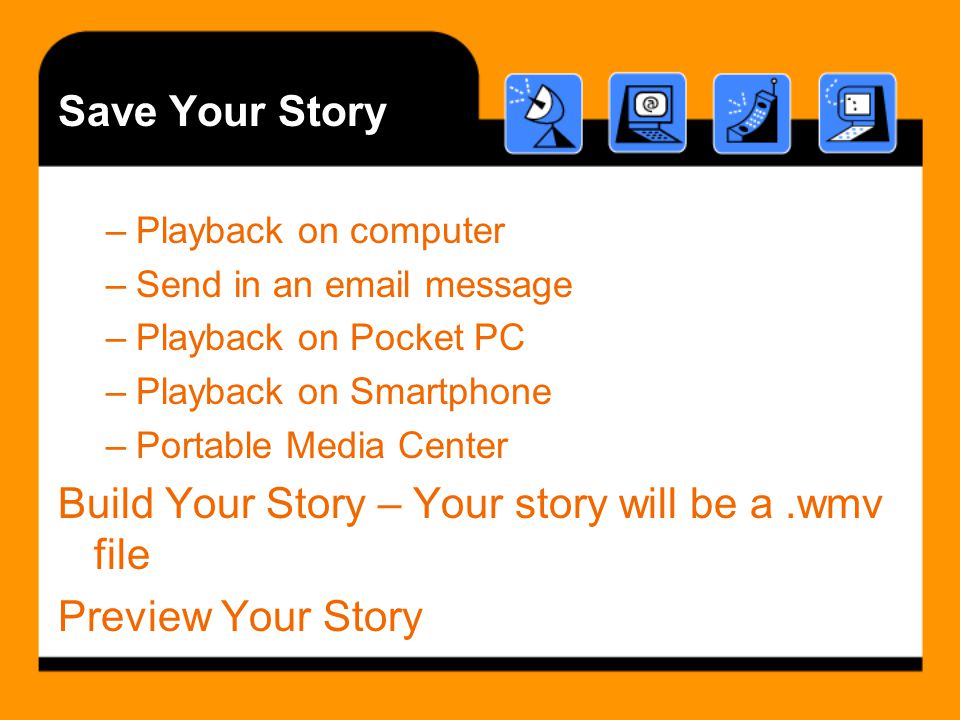 Save Your Story

– Playback on computer
– Send in an email message
– Playback on Pocket PC
– Playback on Smartphone
– Portable Media Center

Build Your Story – Your story will be a .wmv file

Preview Your Story